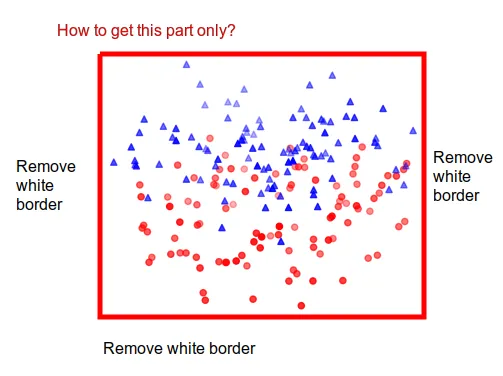 How to get this part only?

Remove white border

Remove white border

Remove white border